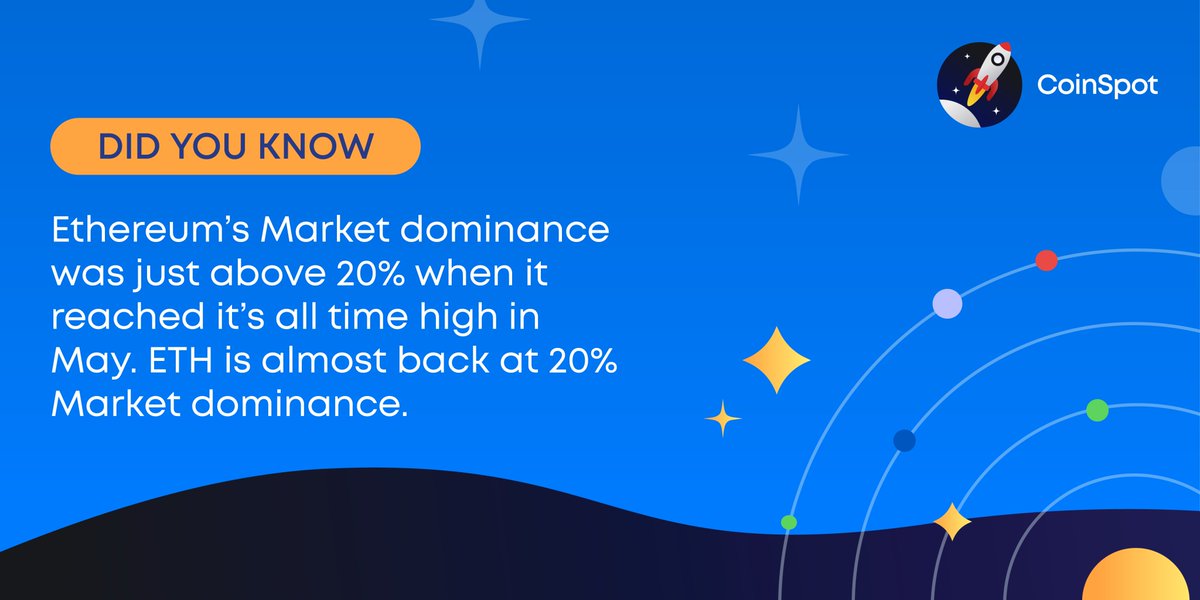 CoinSpot

DID YOU KNOW

Ethereum's Market dominance was just above 20% when it reached it's all time high in May. ETH is almost back at 20% Market dominance.